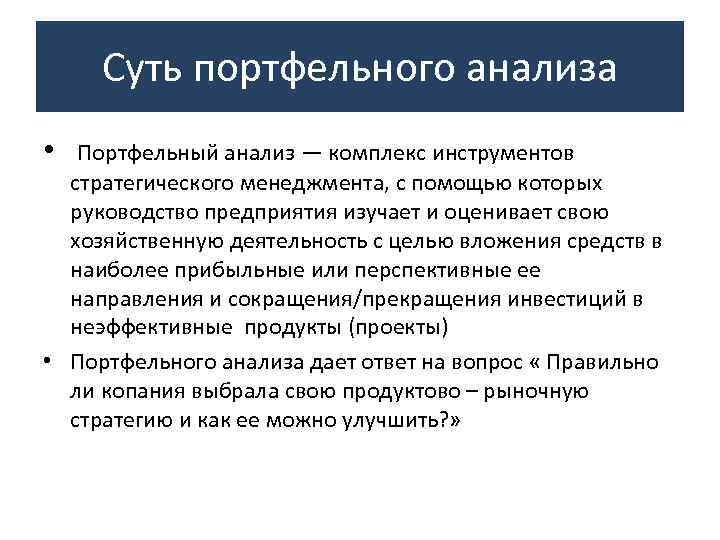 Суть портфельного анализа

• Портфельный анализ — комплекс инструментов стратегического менеджмента, с помощью которых руководство предприятия изучает и оценивает свою хозяйственную деятельность с целью вложения средств в наиболее прибыльные или перспективные ее направления и сокращения/прекращения инвестиций в неэффективные продукты (проекты)

• Портфельного анализа дает ответ на вопрос « Правильно ли копания выбрала свою продуктово – рыночную стратегию и как ее можно улучшить?»